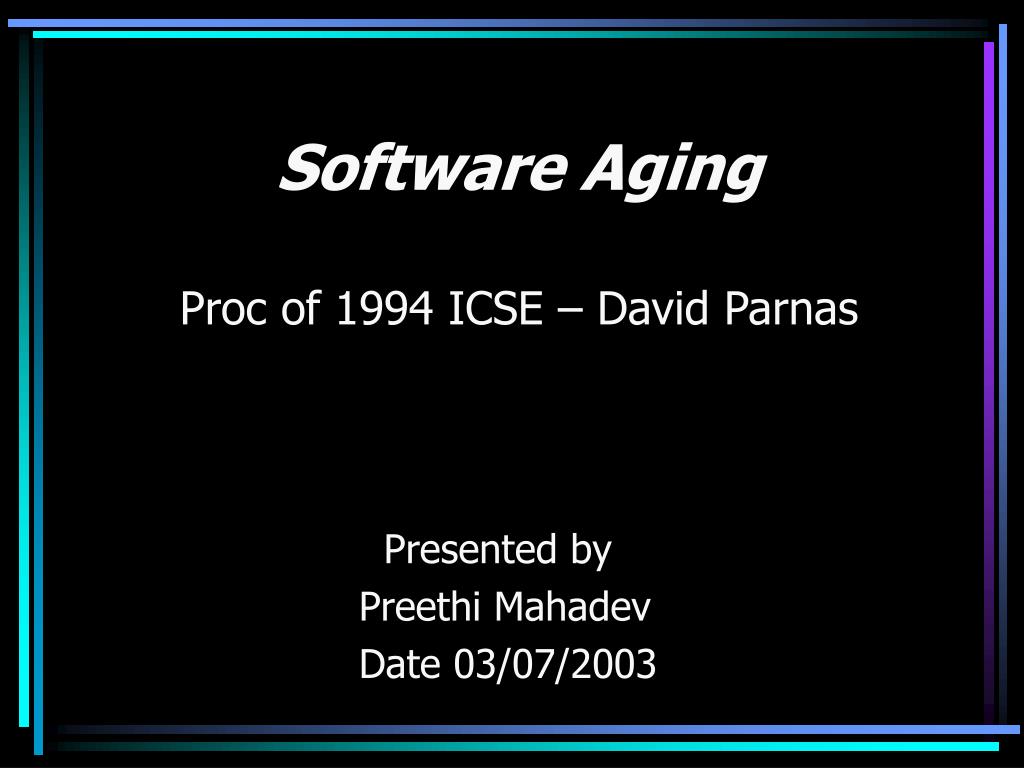 Software Aging

Proc of 1994 ICSE – David Parnas

Presented by
Preethi Mahadev
Date 03/07/2003